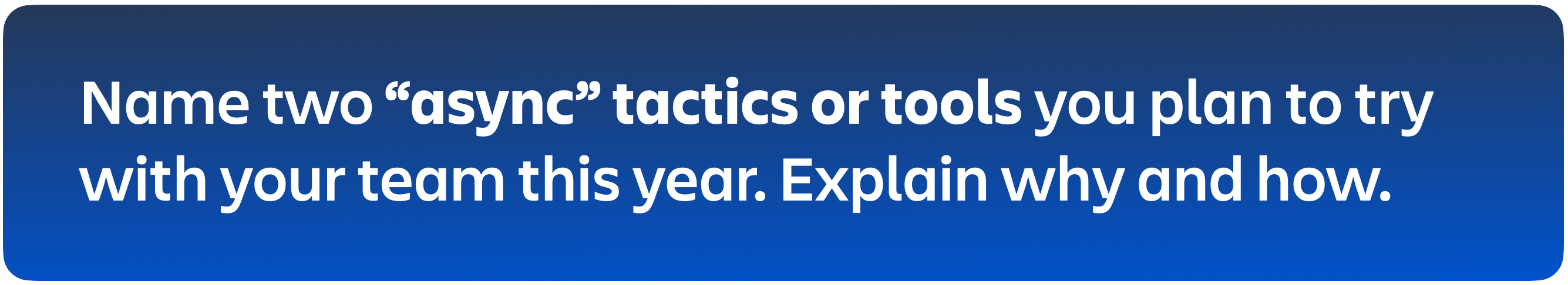 Name two “async” tactics or tools you plan to try with your team this year. Explain why and how.